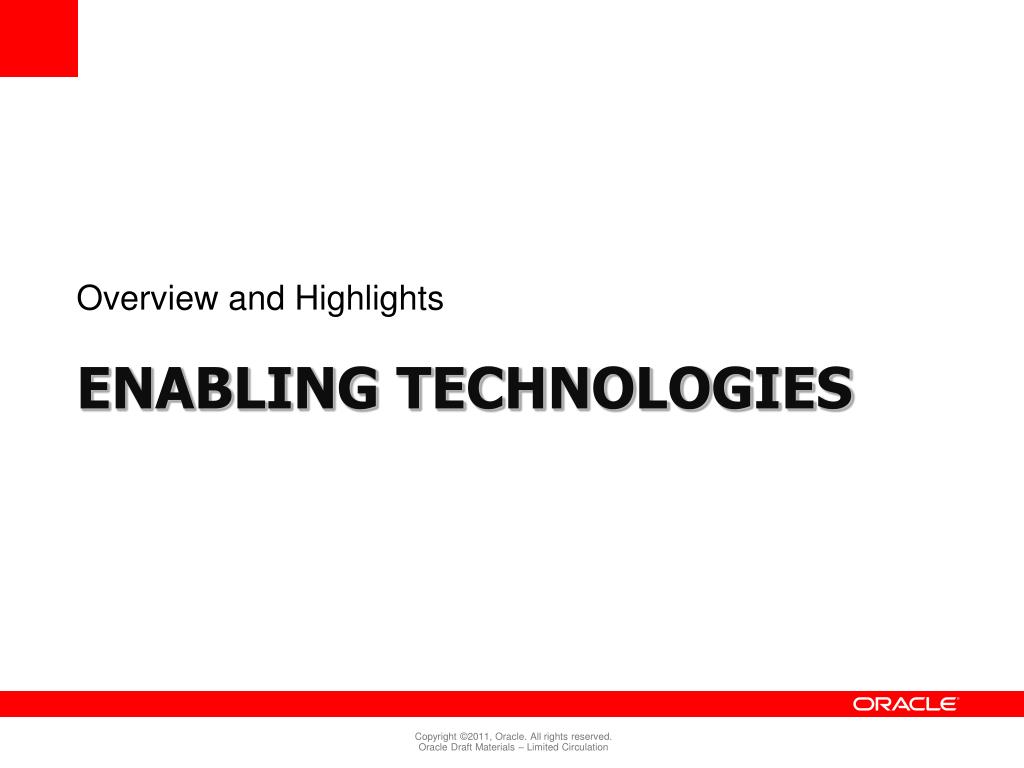 Overview and Highlights

ENABLING TECHNOLOGIES

ORACLE

Copyright ©2011, Oracle. All rights reserved.
Oracle Draft Materials – Limited Circulation